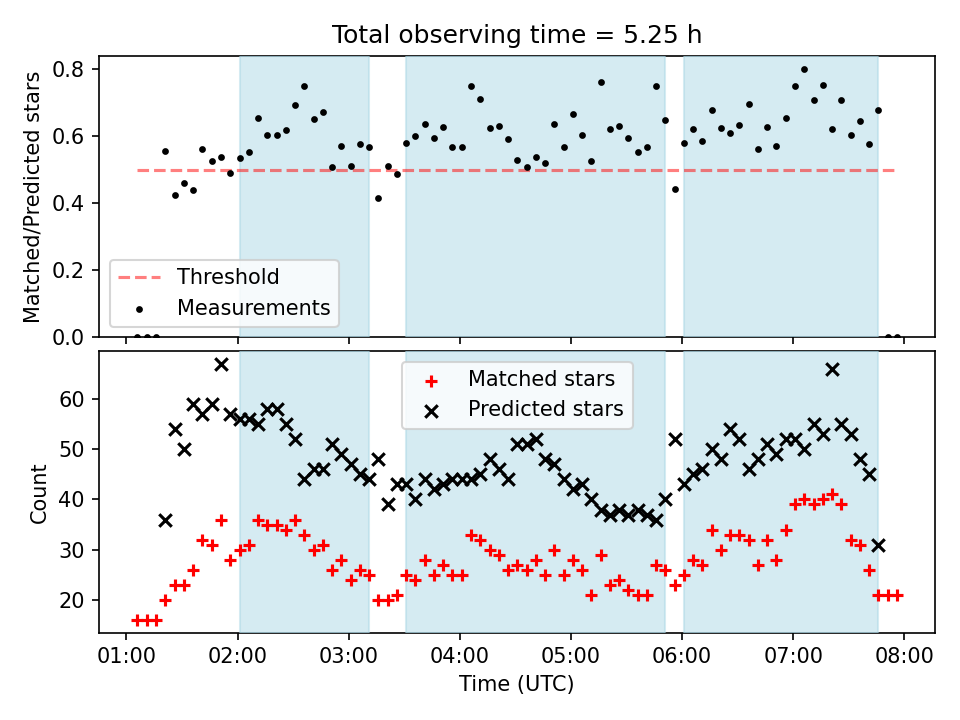 Total observing time = 5.25 h

Matched/Predicted stars

0.8
0.6
0.4
0.2
0.0

Threshold
Measurements

Count

60
50
40
30
20

Matched stars
Predicted stars

01:00 02:00 03:00 04:00 05:00 06:00 07:00 08:00

Time (UTC)